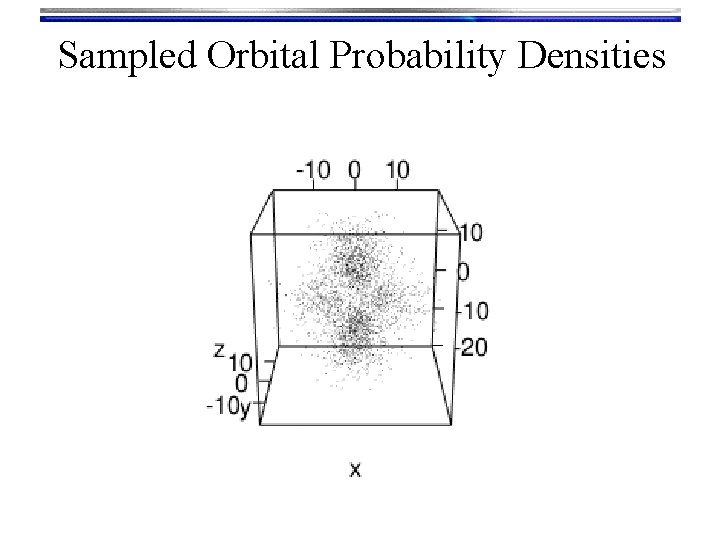 Sampled Orbital Probability Densities

-10 0 10

10
0
-10
-20

z 10
0
-10 y

x